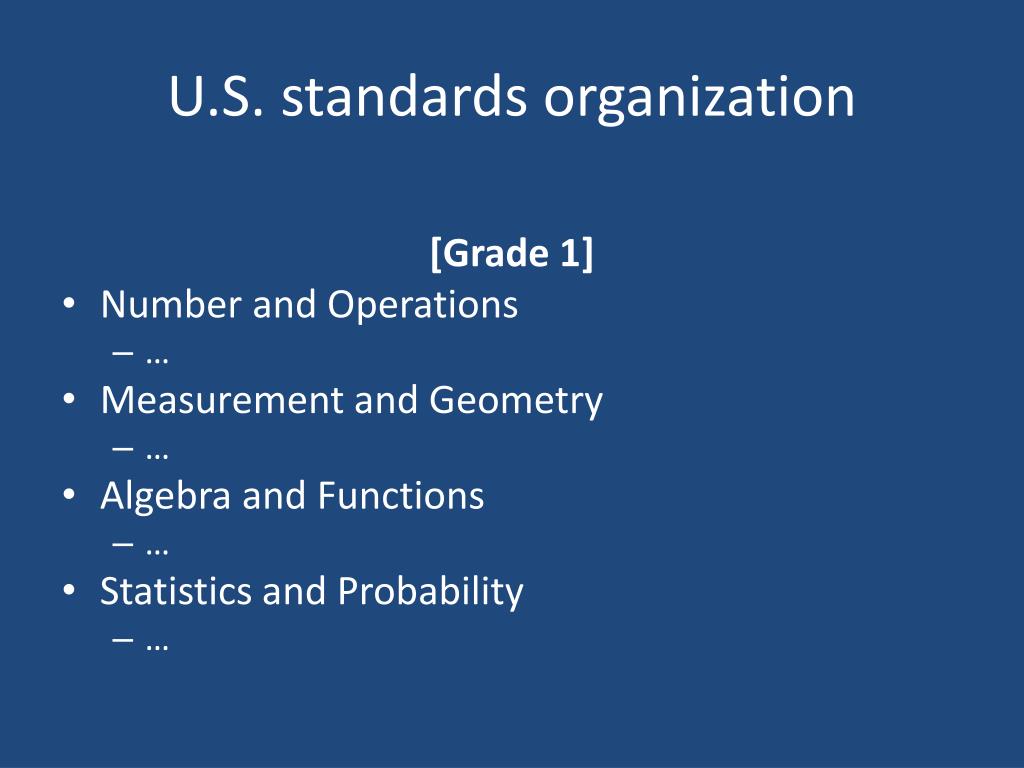 U.S. standards organization

[Grade 1]

• Number and Operations
  – …
• Measurement and Geometry
  – …
• Algebra and Functions
  – …
• Statistics and Probability
  – …